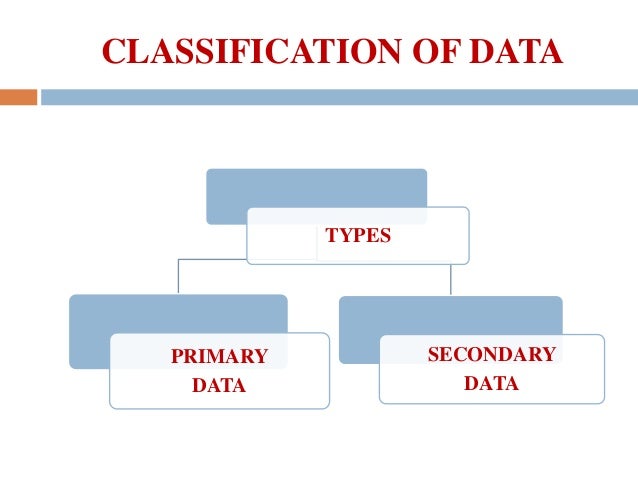 CLASSIFICATION OF DATA

TYPES

PRIMARY DATA

SECONDARY DATA